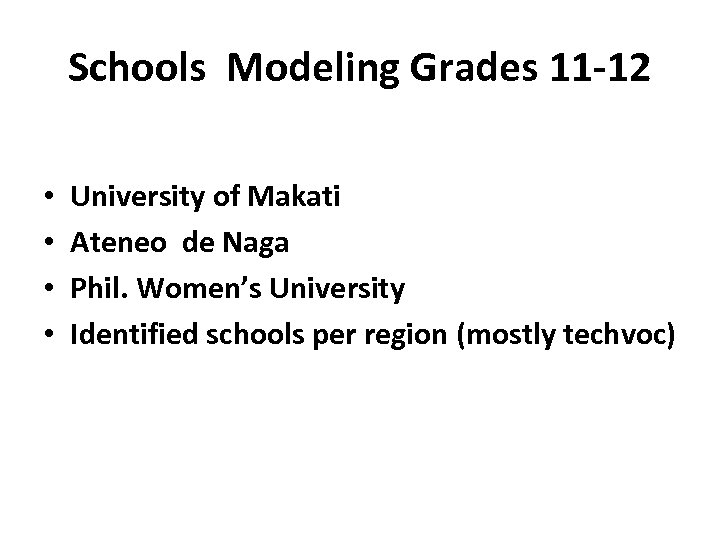 Schools Modeling Grades 11-12

• University of Makati
• Ateneo de Naga
• Phil. Women's University
• Identified schools per region (mostly techvoc)